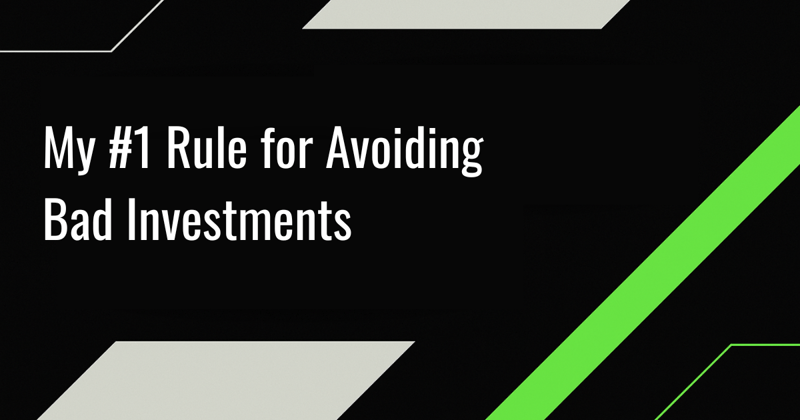 My #1 Rule for Avoiding Bad Investments